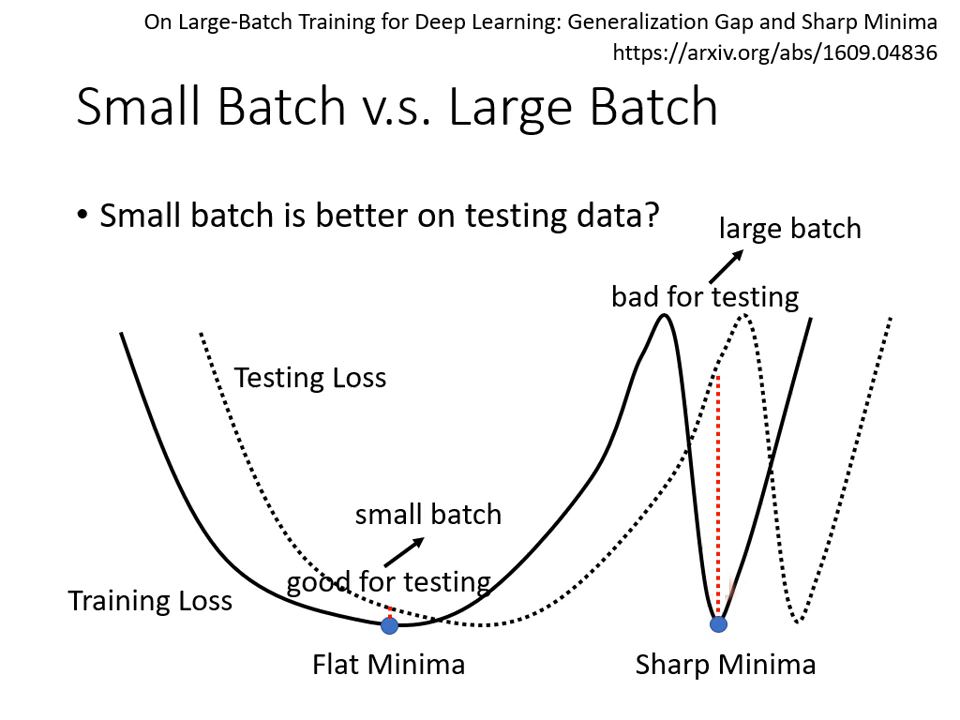 On Large-Batch Training for Deep Learning: Generalization Gap and Sharp Minima
https://arxiv.org/abs/1609.04836

Small Batch v.s. Large Batch

• Small batch is better on testing data?

large batch
bad for testing

Testing Loss

small batch
good for testing

Training Loss

Flat Minima

Sharp Minima